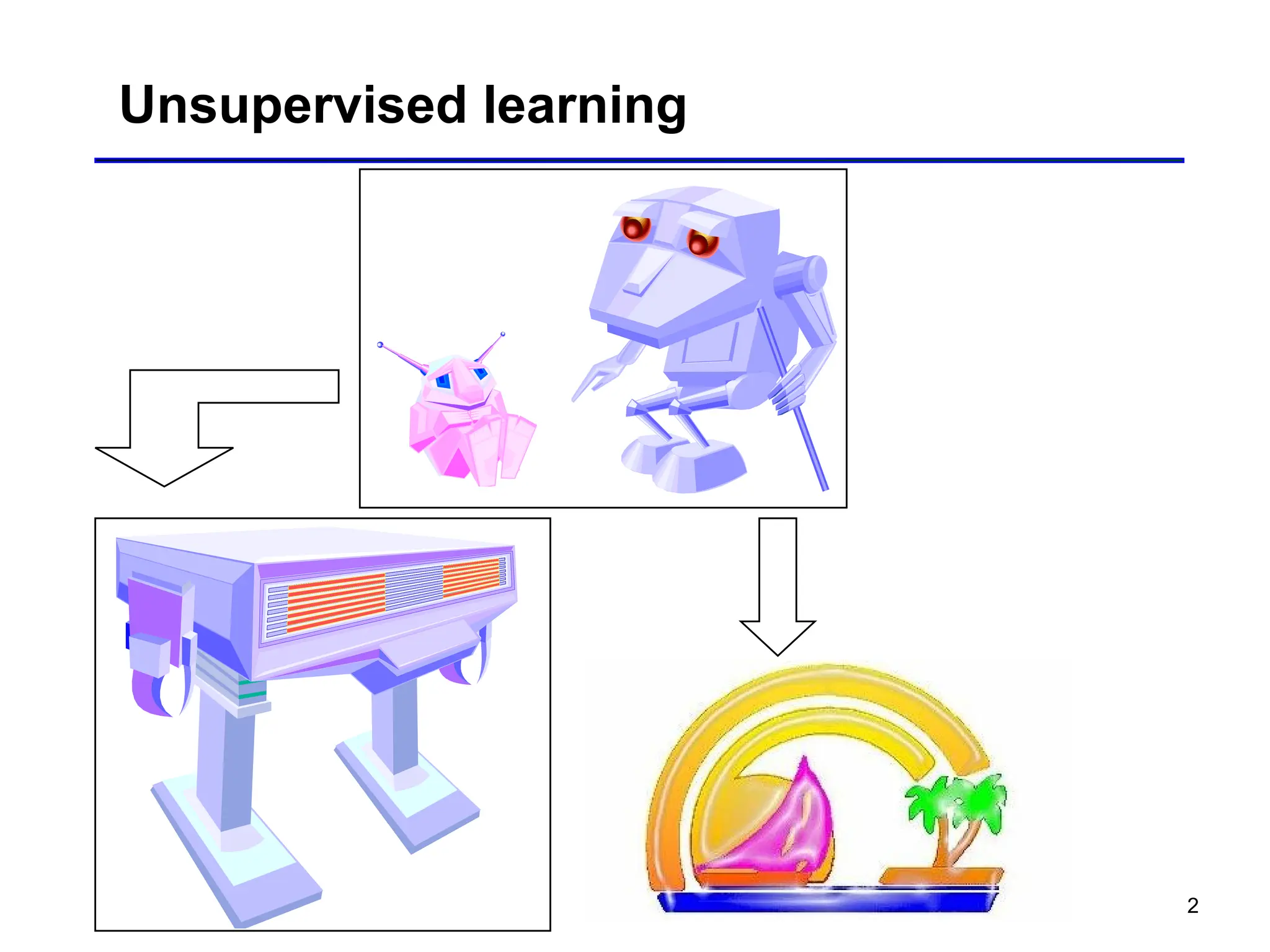 Unsupervised learning

2